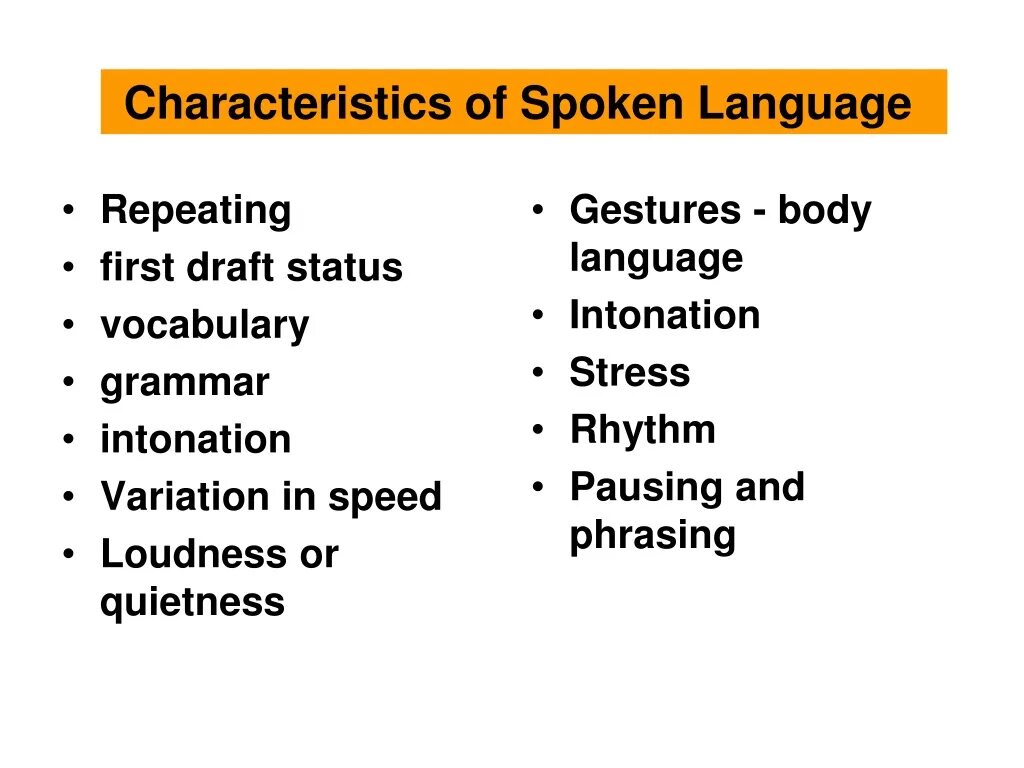 Characteristics of Spoken Language

• Repeating
• first draft status
• vocabulary
• grammar
• intonation
• Variation in speed
• Loudness or quietness

• Gestures - body language
• Intonation
• Stress
• Rhythm
• Pausing and phrasing